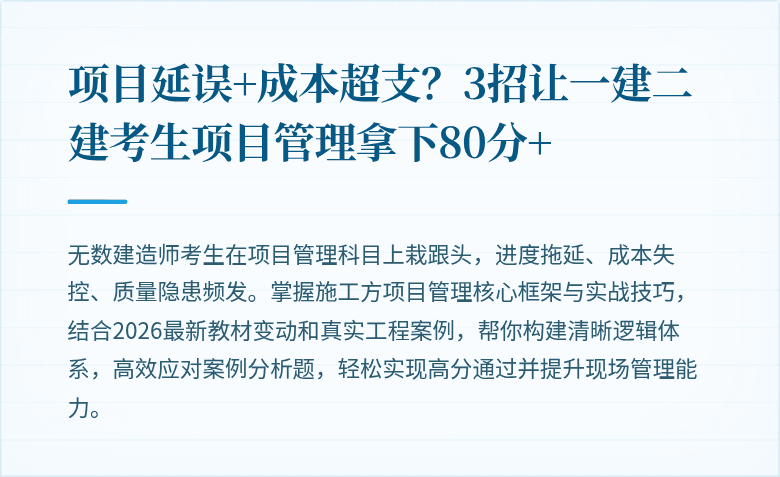 项目延误+成本超支？3招让一建二建考生项目管理拿下80分+

无数建造师考生在项目管理科目上栽跟头，进度拖延、成本失控、质量隐患频发。掌握施工方项目管理核心框架与实战技巧，结合2026最新教材变动和真实工程案例，帮你构建清晰逻辑体系，高效应对案例分析题，轻松实现高分通过并提升现场管理能力。